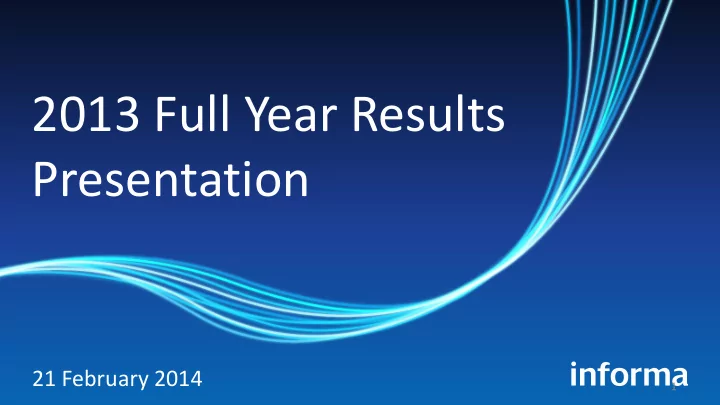 2013 Full Year Results Presentation

21 February 2014

informa

1